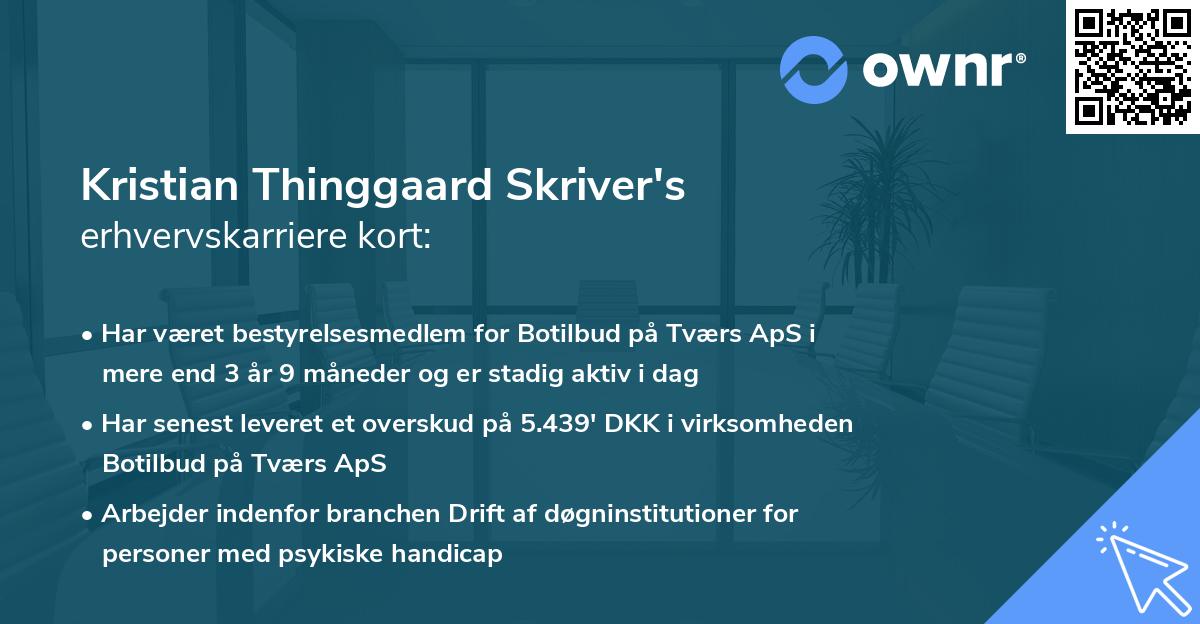 ownr®

Kristian Thinggaard Skriver's
erhvervskarriere kort:

• Har været bestyrelsesmedlem for Botilbud på Tværs ApS i mere end 3 år 9 måneder og er stadig aktiv i dag

• Har senest leveret et overskud på 5.439' DKK i virksomheden Botilbud på Tværs ApS

• Arbejder indenfor branchen Drift af døgninstitutioner for personer med psykiske handicap